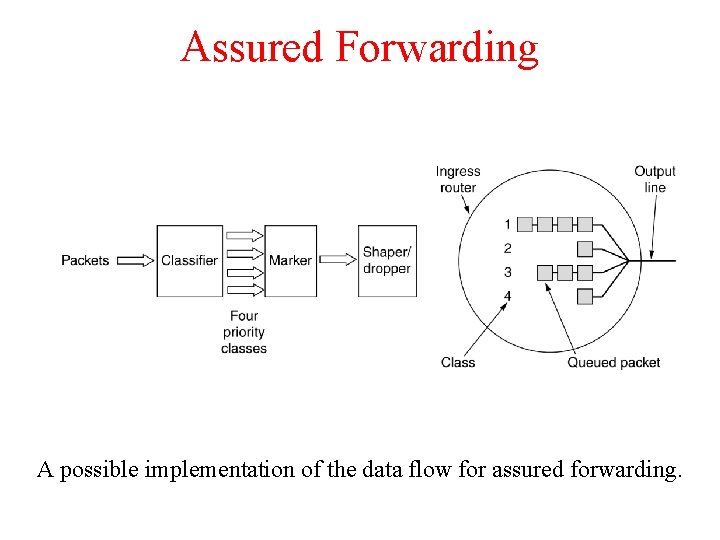 Assured Forwarding

Packets

Classifier

Marker

Shaper/ dropper

Four priority classes

Ingress router

Output line

1

2

3

4

Class

Queued packet

A possible implementation of the data flow for assured forwarding.